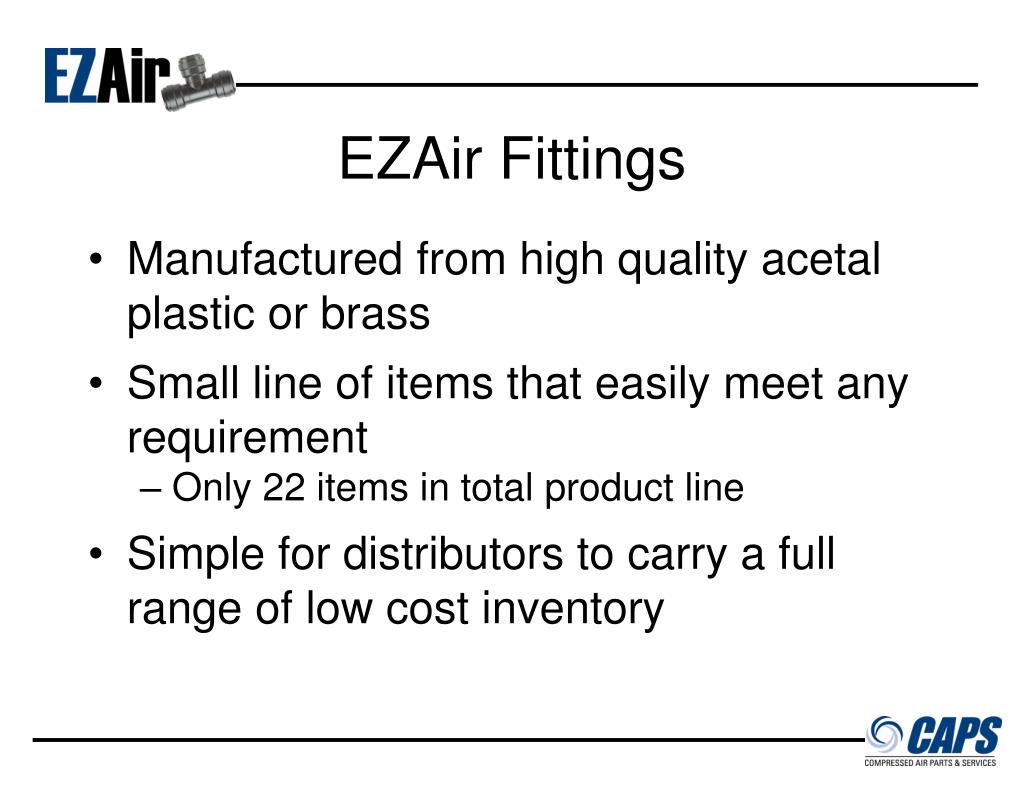 EZAir

EZAir Fittings

• Manufactured from high quality acetal plastic or brass

• Small line of items that easily meet any requirement
– Only 22 items in total product line

• Simple for distributors to carry a full range of low cost inventory

CAPS
COMPRESSED AIR PARTS & SERVICES